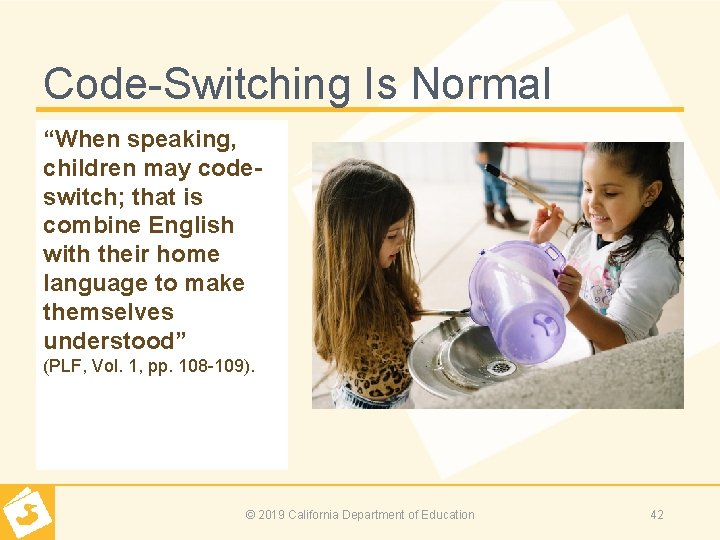 Code-Switching Is Normal

“When speaking, children may code-switch; that is combine English with their home language to make themselves understood” (PLF, Vol. 1, pp. 108-109).

© 2019 California Department of Education

42